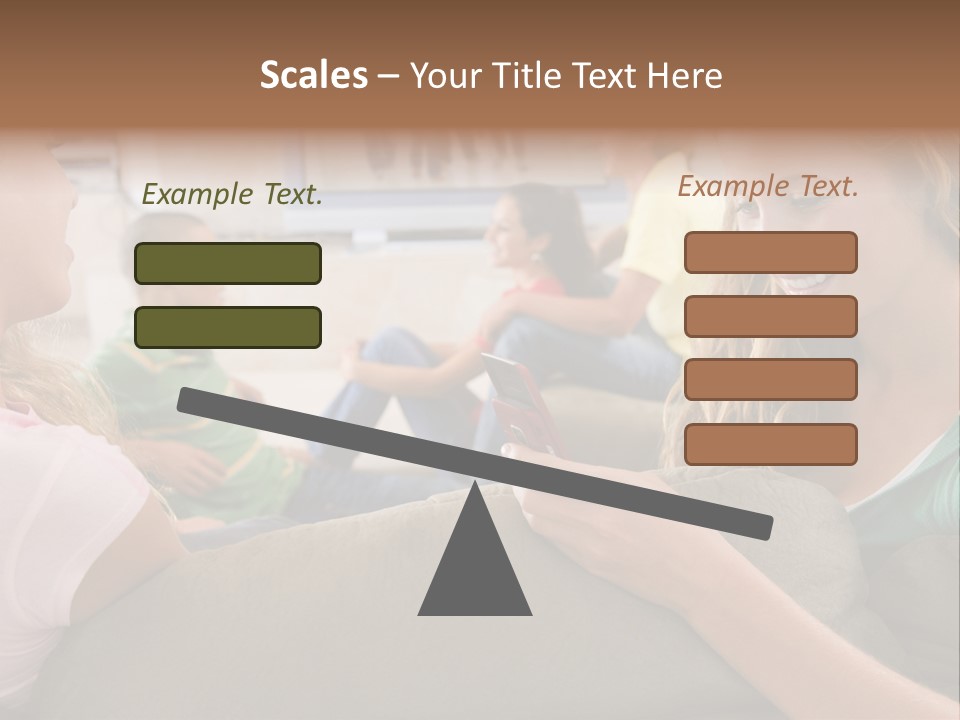 Scales – Your Title Text Here

Example Text.

Example Text.